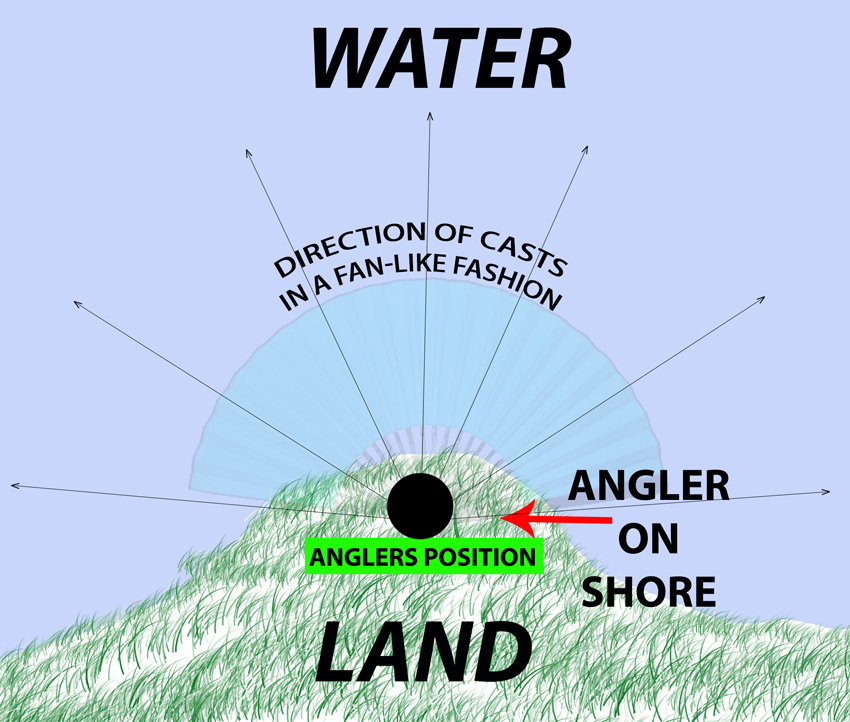 WATER

DIRECTION OF CASTS IN A FAN-LIKE FASHION

ANGLER ON SHORE

ANGLERS POSITION

LAND